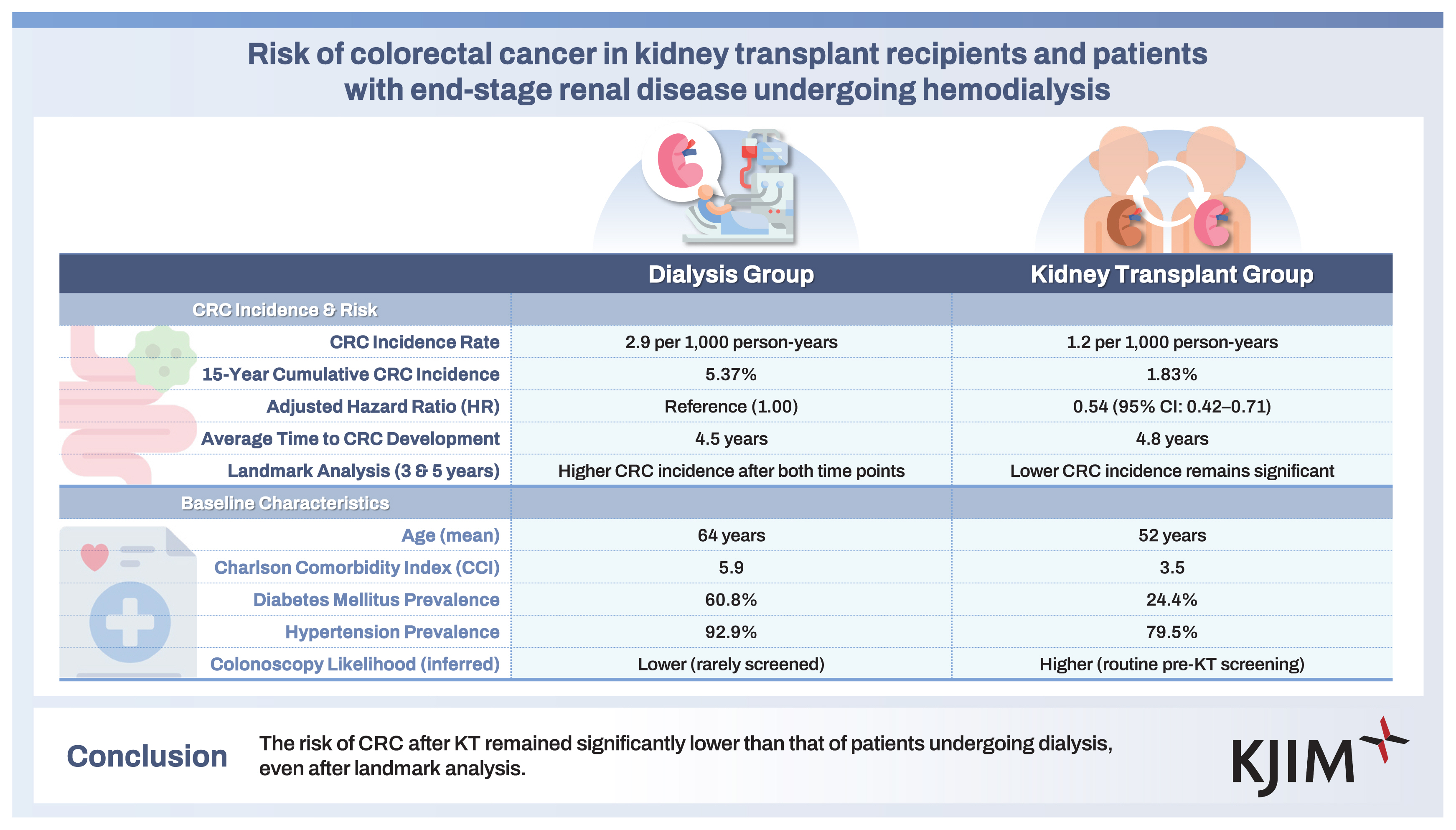 Risk of colorectal cancer in kidney transplant recipients and patients with end-stage renal disease undergoing hemodialysis

| | Dialysis Group | Kidney Transplant Group |
|---|---|---|
| CRC Incidence & Risk | | |
| CRC Incidence Rate | 2.9 per 1,000 person-years | 1.2 per 1,000 person-years |
| 15-Year Cumulative CRC Incidence | 5.37% | 1.83% |
| Adjusted Hazard Ratio (HR) | Reference (1.00) | 0.54 (95% CI: 0.42–0.71) |
| Average Time to CRC Development | 4.5 years | 4.8 years |
| Landmark Analysis (3 & 5 years) | Higher CRC incidence after both time points | Lower CRC incidence remains significant |
| Baseline Characteristics | | |
| Age (mean) | 64 years | 52 years |
| Charlson Comorbidity Index (CCI) | 5.9 | 3.5 |
| Diabetes Mellitus Prevalence | 60.8% | 24.4% |
| Hypertension Prevalence | 92.9% | 79.5% |
| Colonoscopy Likelihood (inferred) | Lower (rarely screened) | Higher (routine pre-KT screening) |

Conclusion

The risk of CRC after KT remained significantly lower than that of patients undergoing dialysis, even after landmark analysis.

KJIM